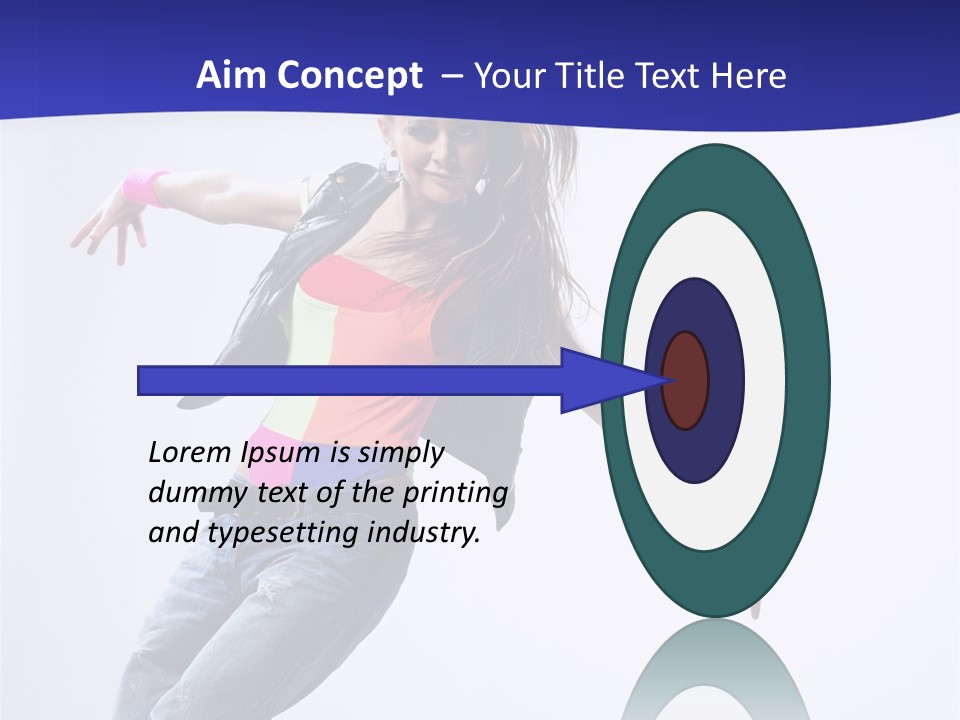 Aim Concept – Your Title Text Here

Lorem Ipsum is simply dummy text of the printing and typesetting industry.